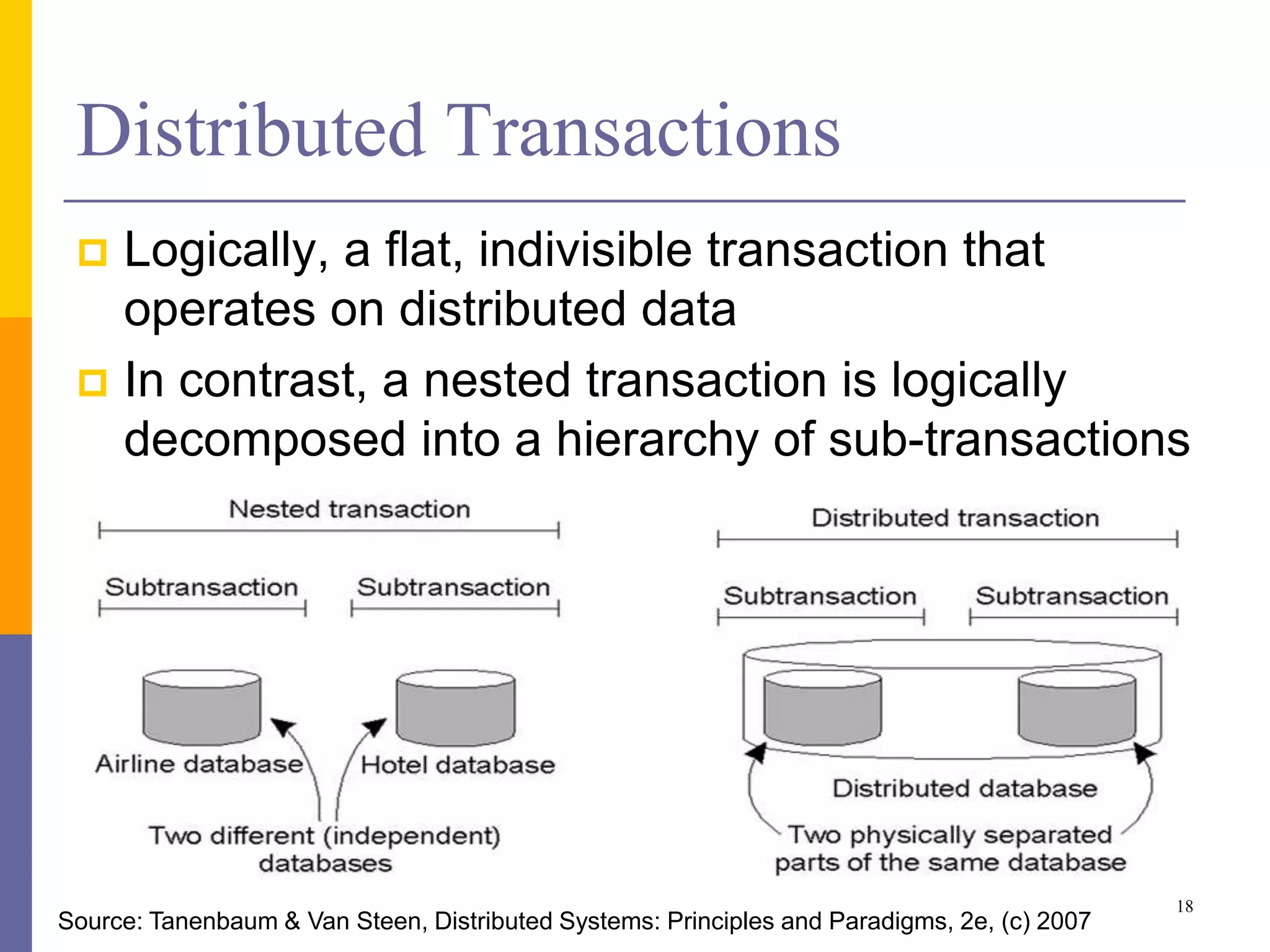 Distributed Transactions

Logically, a flat, indivisible transaction that operates on distributed data

In contrast, a nested transaction is logically decomposed into a hierarchy of sub-transactions

Nested transaction

Subtransaction

Subtransaction

Airline database

Hotel database

Two different (independent) databases

Distributed transaction

Subtransaction

Subtransaction

Distributed database

Two physically separated parts of the same database

18

Source: Tanenbaum & Van Steen, Distributed Systems: Principles and Paradigms, 2e, (c) 2007